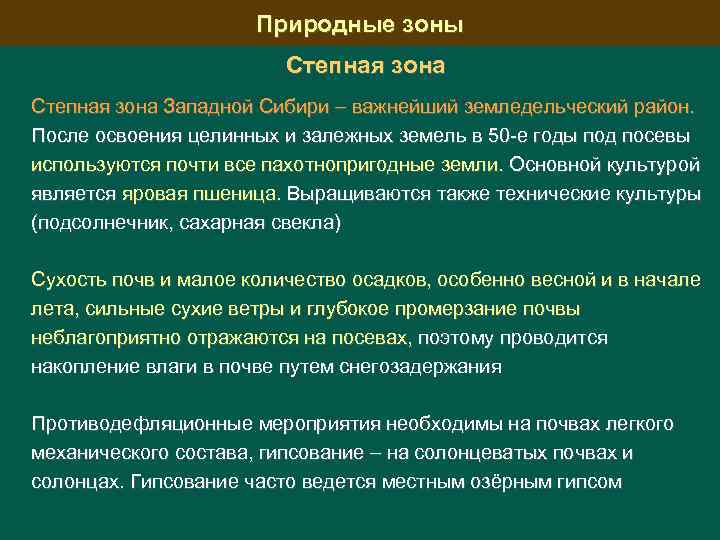 Природные зоны

Степная зона

Степная зона Западной Сибири – важнейший земледельческий район. После освоения целинных и залежных земель в 50-е годы под посевы используются почти все пахотнопригодные земли. Основной культурой является яровая пшеница. Выращиваются также технические культуры (подсолнечник, сахарная свекла)

Сухость почв и малое количество осадков, особенно весной и в начале лета, сильные сухие ветры и глубокое промерзание почвы неблагоприятно отражаются на посевах, поэтому проводится накопление влаги в почве путем снегозадержания

Противодефляционные мероприятия необходимы на почвах легкого механического состава, гипсование – на солонцеватых почвах и солонцах. Гипсование часто ведется местным озёрным гипсом